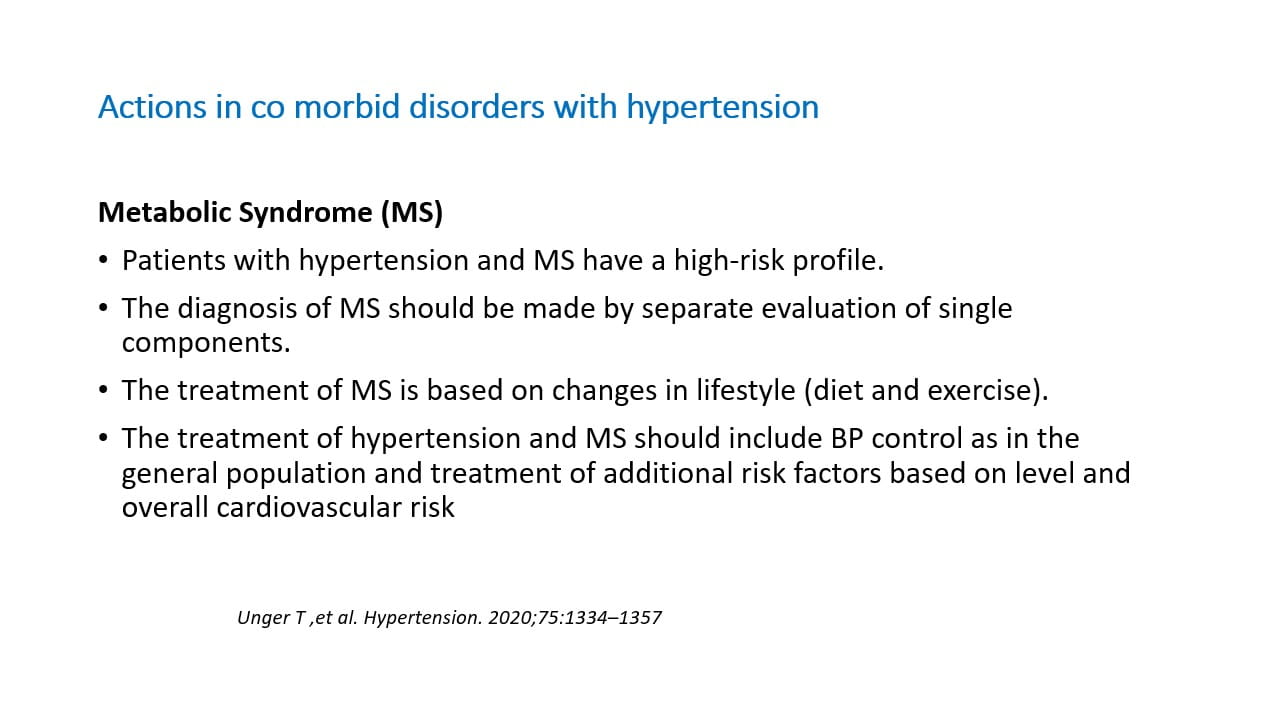 Actions in co morbid disorders with hypertension

Metabolic Syndrome (MS)

• Patients with hypertension and MS have a high-risk profile.

• The diagnosis of MS should be made by separate evaluation of single components.

• The treatment of MS is based on changes in lifestyle (diet and exercise).

• The treatment of hypertension and MS should include BP control as in the general population and treatment of additional risk factors based on level and overall cardiovascular risk

Unger T ,et al. Hypertension. 2020;75:1334–1357